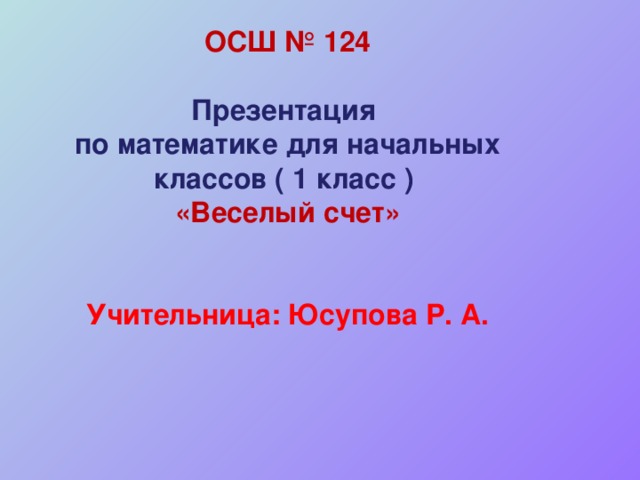 ОСШ № 124

Презентация
по математике для начальных классов ( 1 класс )
«Веселый счет»

Учительница: Юсупова Р. А.